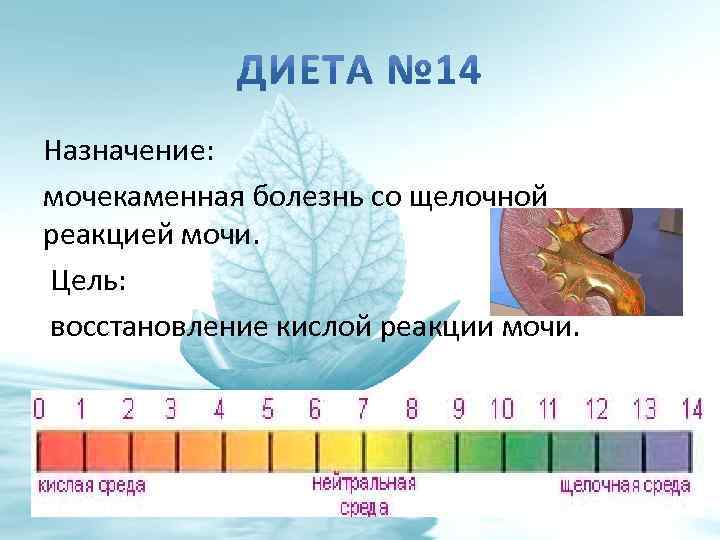 ДИЕТА №14

Назначение:

мочекаменная болезнь со щелочной реакцией мочи.

Цель:

восстановление кислой реакции мочи.

0 1 2 3 4 5 6 7 8 9 10 11 12 13 14

кислая среда

нейтральная среда

щелочная среда